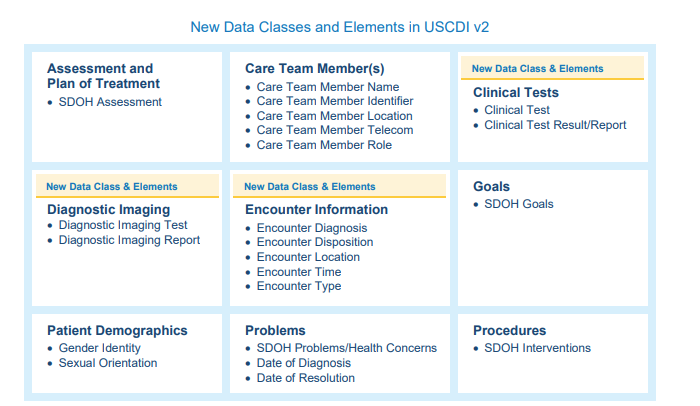 New Data Classes and Elements in USCDI v2

Assessment and Plan of Treatment
• SDOH Assessment

Care Team Member(s)
• Care Team Member Name
• Care Team Member Identifier
• Care Team Member Location
• Care Team Member Telecom
• Care Team Member Role

New Data Class & Elements
Clinical Tests
• Clinical Test
• Clinical Test Result/Report

New Data Class & Elements
Diagnostic Imaging
• Diagnostic Imaging Test
• Diagnostic Imaging Report

New Data Class & Elements
Encounter Information
• Encounter Diagnosis
• Encounter Disposition
• Encounter Location
• Encounter Time
• Encounter Type

Goals
• SDOH Goals

Patient Demographics
• Gender Identity
• Sexual Orientation

Problems
• SDOH Problems/Health Concerns
• Date of Diagnosis
• Date of Resolution

Procedures
• SDOH Interventions